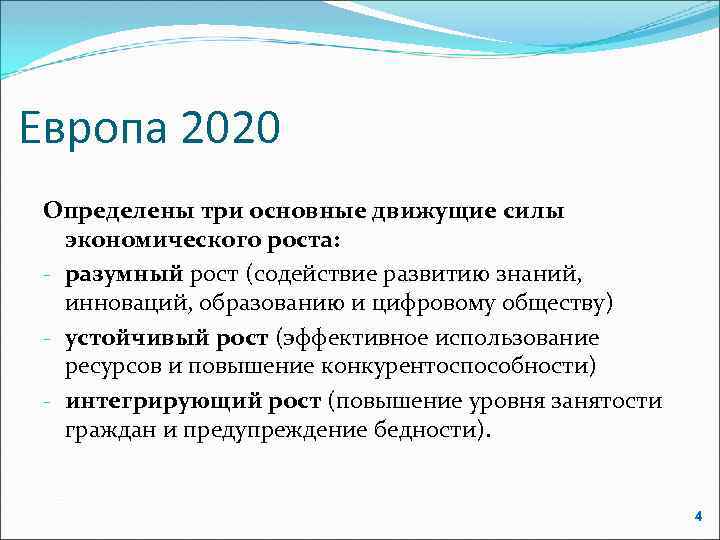 Европа 2020

Определены три основные движущие силы экономического роста:

- разумный рост (содействие развитию знаний, инноваций, образованию и цифровому обществу)
- устойчивый рост (эффективное использование ресурсов и повышение конкурентоспособности)
- интегрирующий рост (повышение уровня занятости граждан и предупреждение бедности).

4